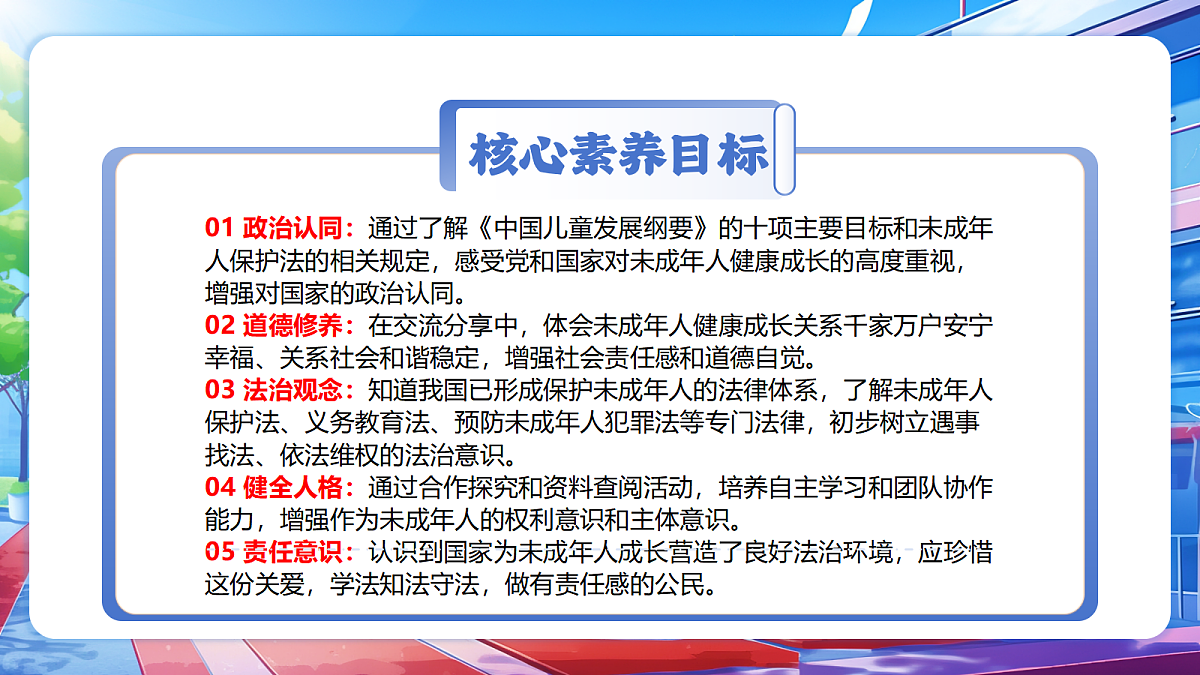 核心素养目标

01 政治认同：通过了解《中国儿童发展纲要》的十项主要目标和未成年人保护法的相关规定，感受党和国家对未成年人健康成长的高度重视，增强对国家的政治认同。
02 道德修养：在交流分享中，体会未成年人健康成长关系千家万户安宁幸福、关系社会和谐稳定，增强社会责任感和道德自觉。
03 法治观念：知道我国已形成保护未成年人的法律体系，了解未成年人保护法、义务教育法、预防未成年人犯罪法等专门法律，初步树立遇事找法、依法维权的法治意识。
04 健全人格：通过合作探究和资料查阅活动，培养自主学习和团队协作能力，增强作为未成年人的权利意识和主体意识。
05 责任意识：认识到国家为未成年人成长营造了良好法治环境，应珍惜这份关爱，学法知法守法，做有责任感的公民。